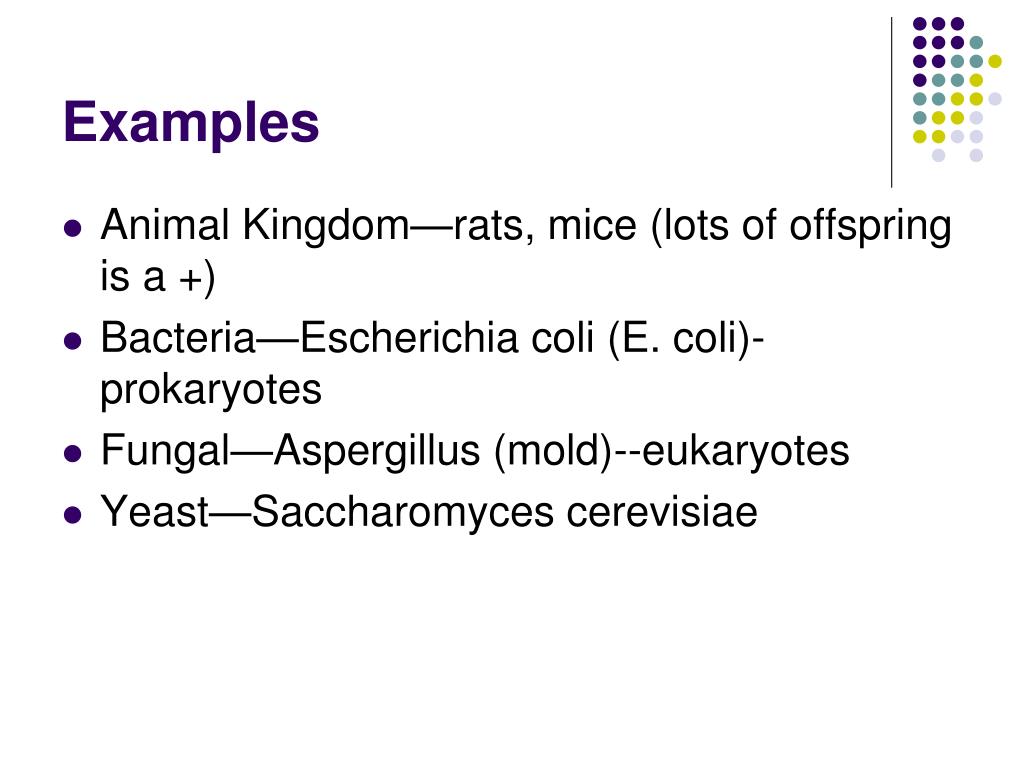 Examples

- Animal Kingdom—rats, mice (lots of offspring is a +)
- Bacteria—Escherichia coli (E. coli)-prokaryotes
- Fungal—Aspergillus (mold)--eukaryotes
- Yeast—Saccharomyces cerevisiae